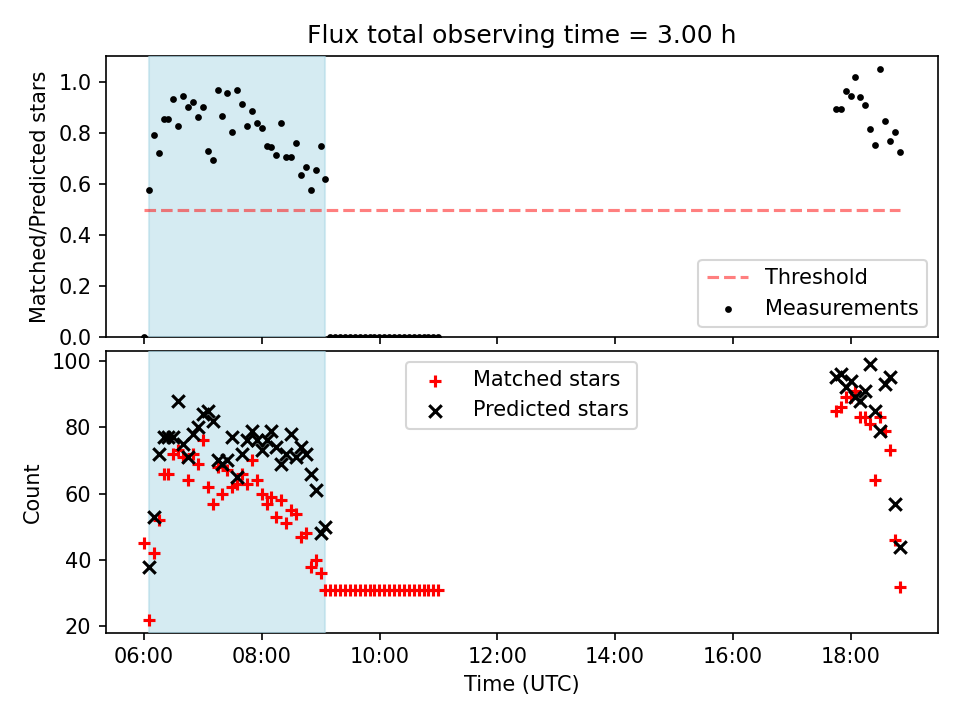 Flux total observing time = 3.00 h

Matched/Predicted stars

1.0
0.8
0.6
0.4
0.2
0.0

Threshold
Measurements

Count

100
80
60
40
20

Matched stars
Predicted stars

06:00 08:00 10:00 12:00 14:00 16:00 18:00

Time (UTC)